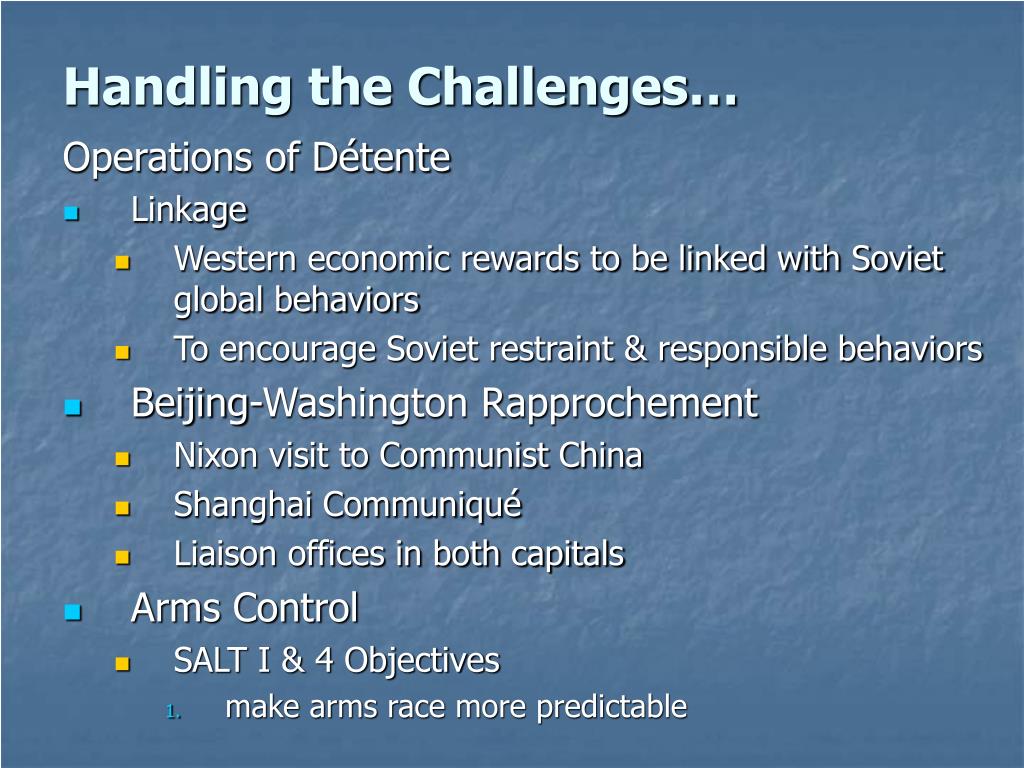 Handling the Challenges…

Operations of Détente

- Linkage
  - Western economic rewards to be linked with Soviet global behaviors
  - To encourage Soviet restraint & responsible behaviors
- Beijing-Washington Rapprochement
  - Nixon visit to Communist China
  - Shanghai Communiqué
  - Liaison offices in both capitals
- Arms Control
  - SALT I & 4 Objectives
    1. make arms race more predictable